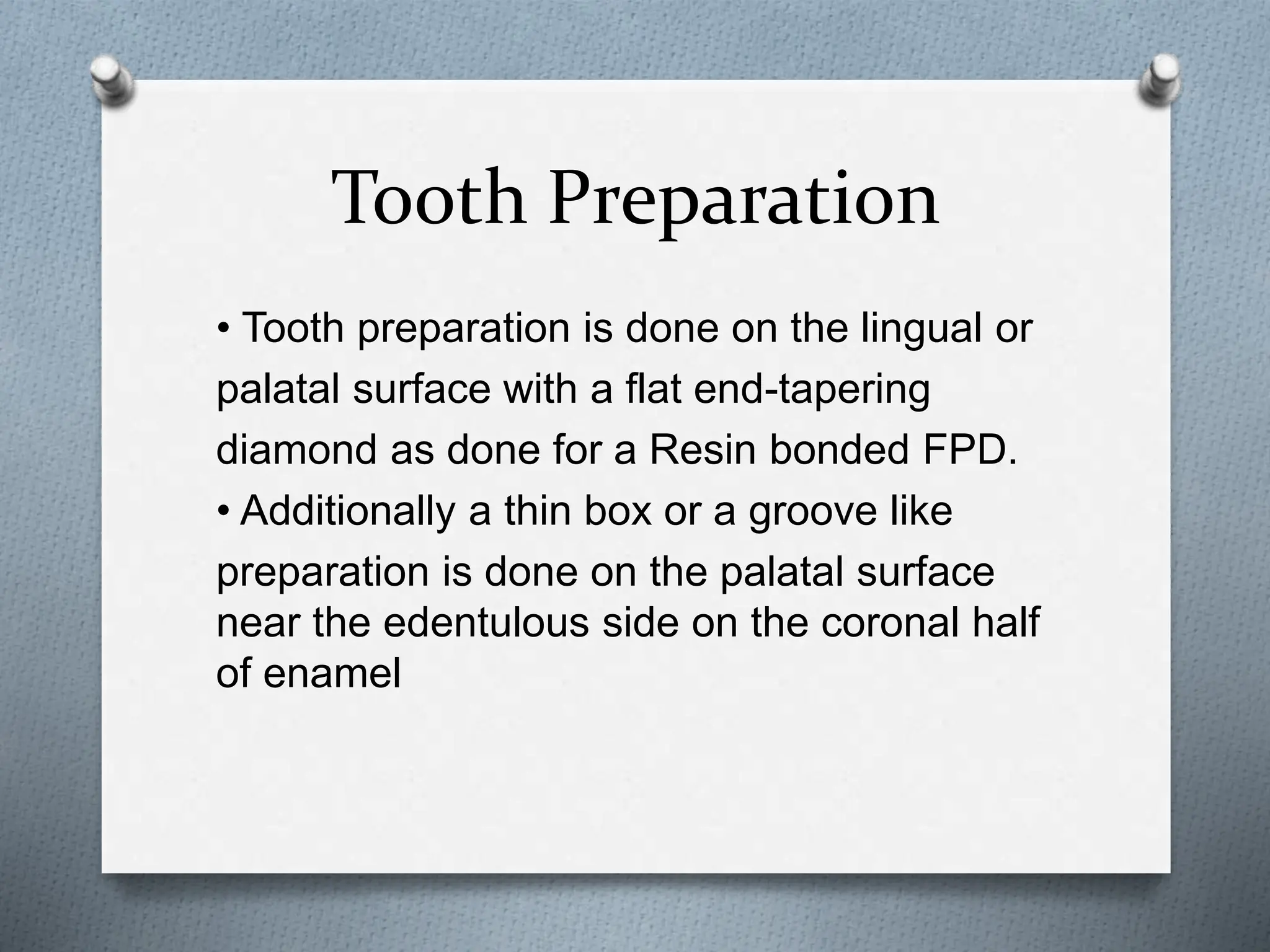 Tooth Preparation

• Tooth preparation is done on the lingual or palatal surface with a flat end-tapering diamond as done for a Resin bonded FPD.

• Additionally a thin box or a groove like preparation is done on the palatal surface near the edentulous side on the coronal half of enamel